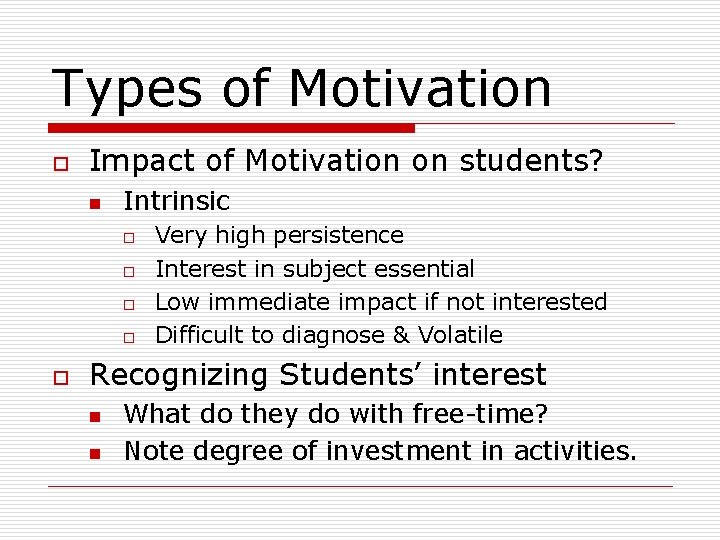 Types of Motivation

Impact of Motivation on students?

Intrinsic

Very high persistence

Interest in subject essential

Low immediate impact if not interested

Difficult to diagnose & Volatile

Recognizing Students' interest

What do they do with free-time?

Note degree of investment in activities.